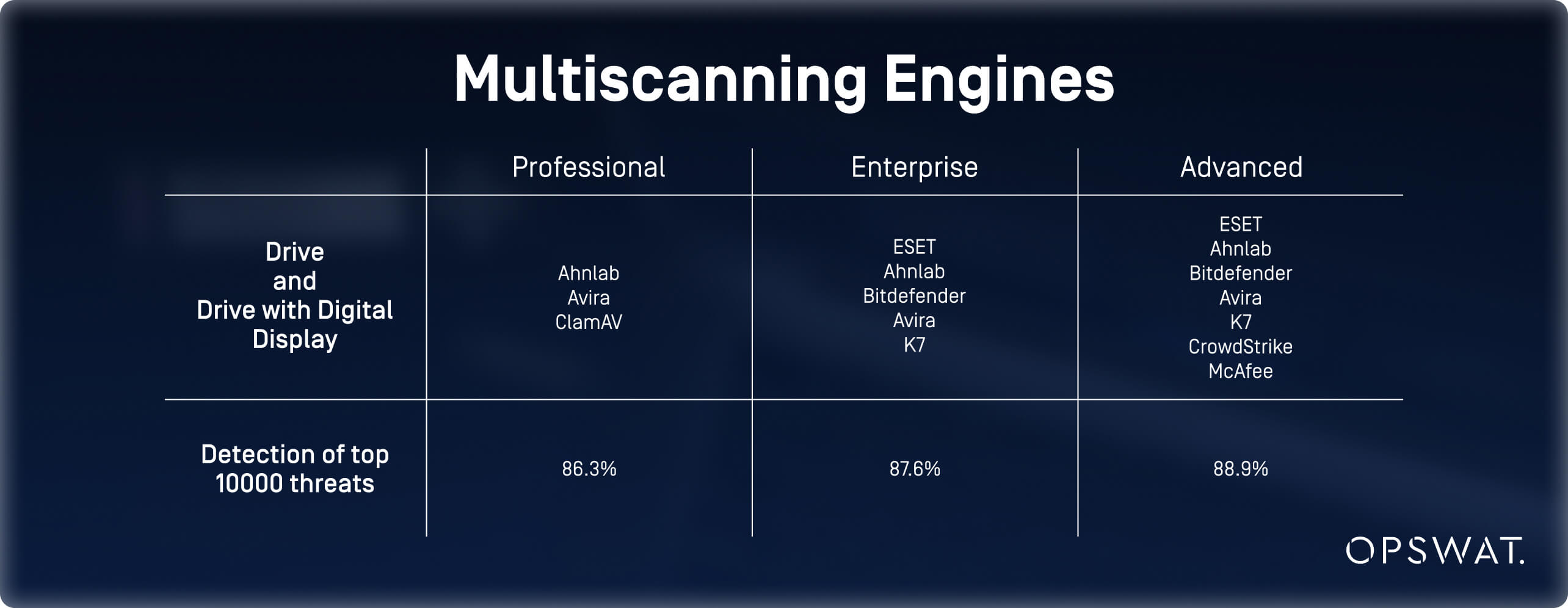 Multiscanning Engines

| | Professional | Enterprise | Advanced |
|---|---|---|---|
| Drive and Drive with Digital Display | Ahnlab Avira ClamAV | ESET Ahnlab Bitdefender Avira K7 | ESET Ahnlab Bitdefender Avira K7 CrowdStrike McAfee |
| Detection of top 10000 threats | 86.3% | 87.6% | 88.9% |

OPSWAT.